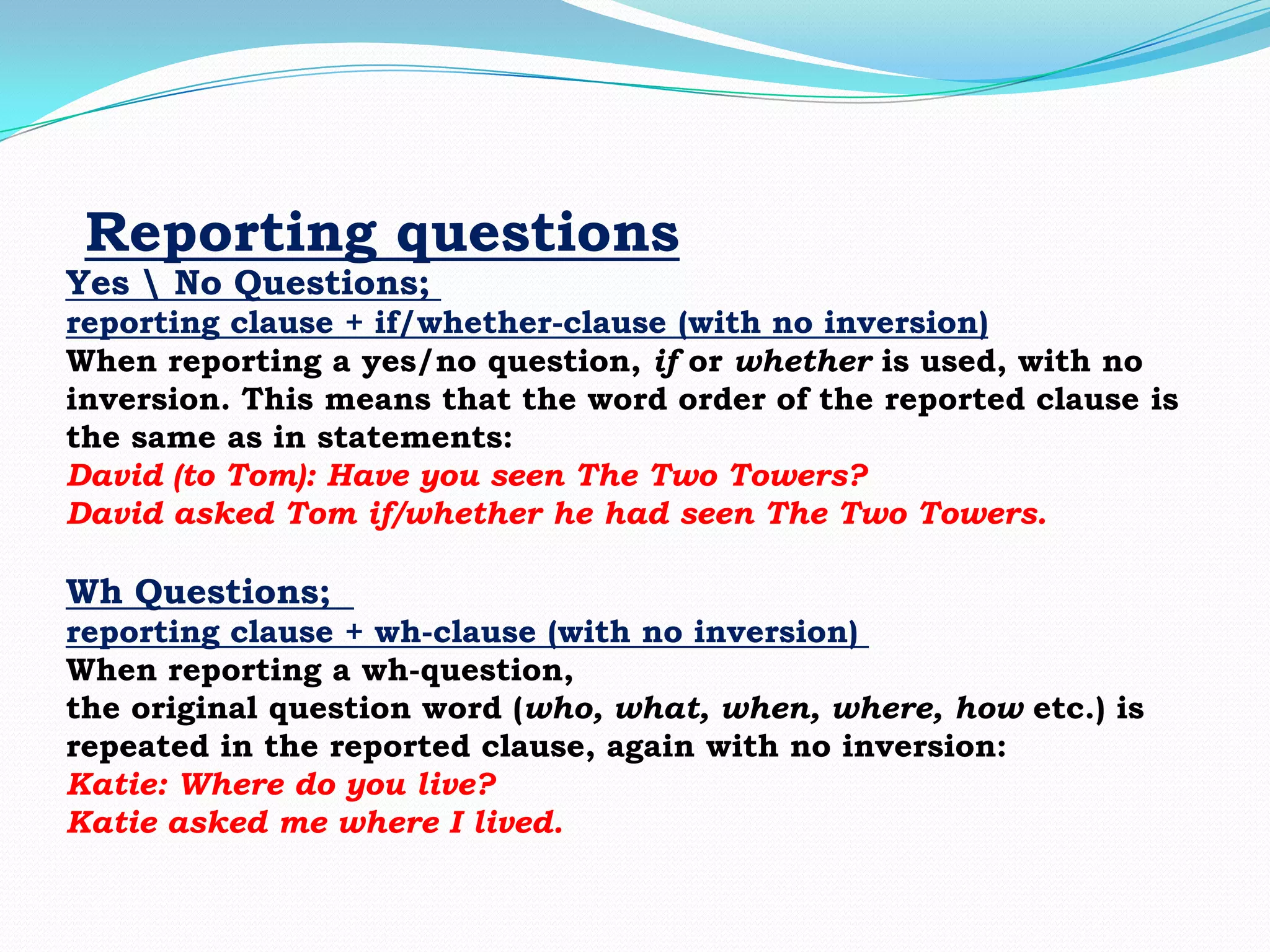 Reporting questions

Yes \ No Questions;

reporting clause + if/whether-clause (with no inversion)

When reporting a yes/no question, if or whether is used, with no inversion. This means that the word order of the reported clause is the same as in statements:

David (to Tom): Have you seen The Two Towers?

David asked Tom if/whether he had seen The Two Towers.

Wh Questions;

reporting clause + wh-clause (with no inversion)

When reporting a wh-question,

the original question word (who, what, when, where, how etc.) is repeated in the reported clause, again with no inversion:

Katie: Where do you live?

Katie asked me where I lived.